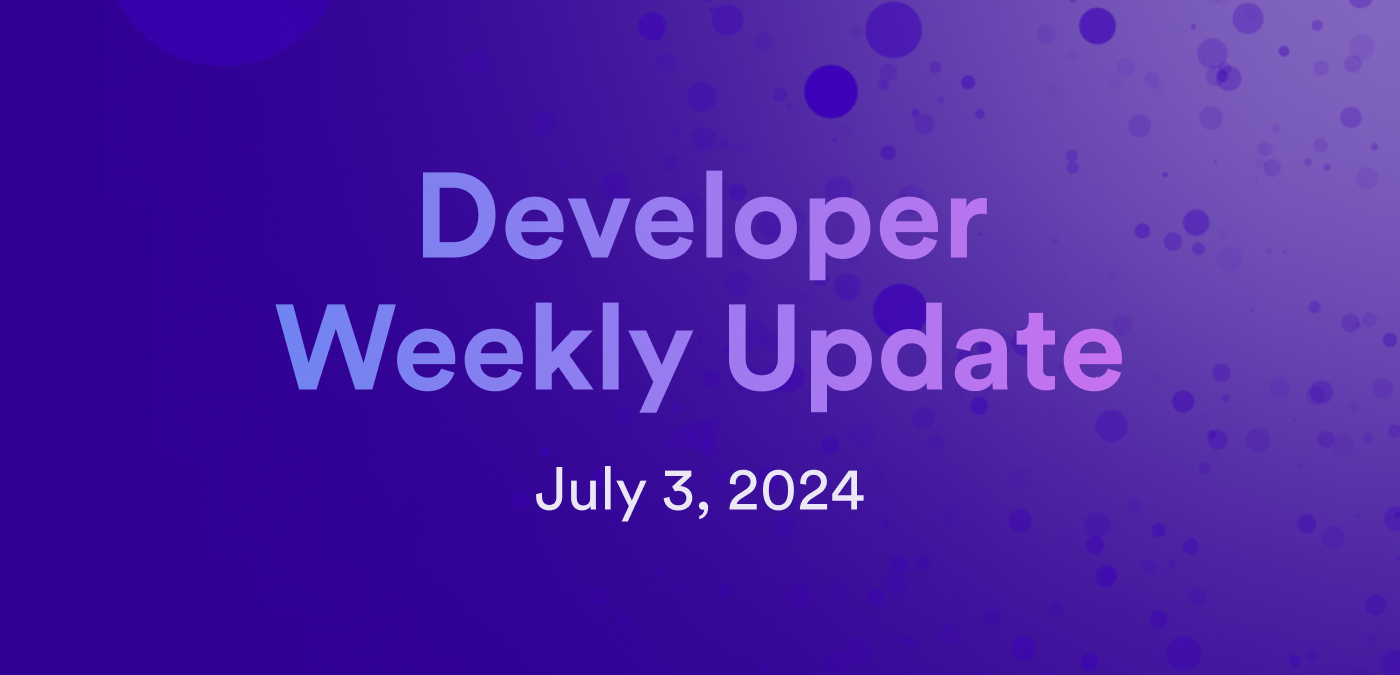 Developer
Weekly Update

July 3, 2024